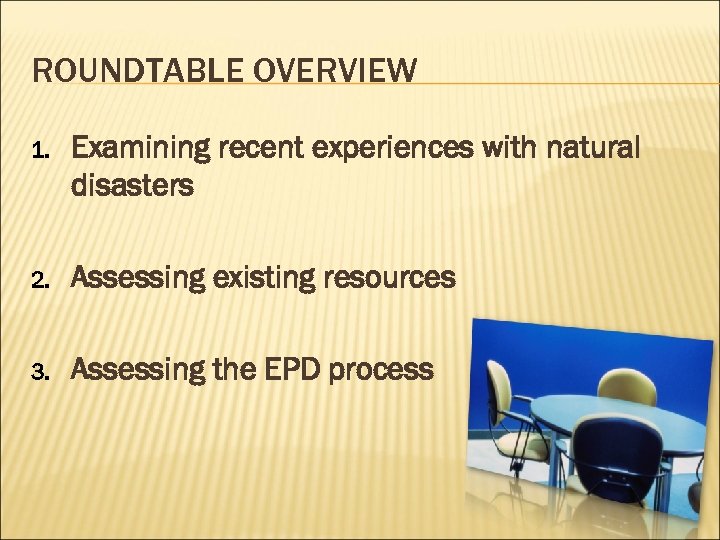 ROUNDTABLE OVERVIEW

1. Examining recent experiences with natural disasters

2. Assessing existing resources

3. Assessing the EPD process